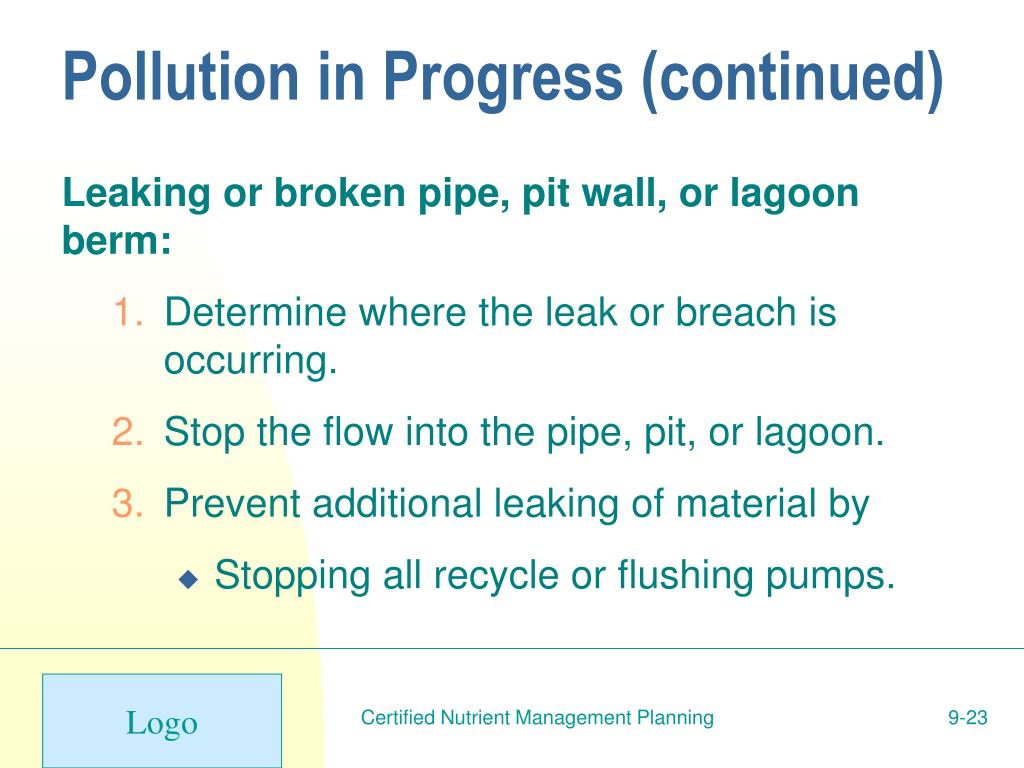 Pollution in Progress (continued)

Leaking or broken pipe, pit wall, or lagoon berm:

1. Determine where the leak or breach is occurring.

2. Stop the flow into the pipe, pit, or lagoon.

3. Prevent additional leaking of material by

◆ Stopping all recycle or flushing pumps.

Logo

Certified Nutrient Management Planning

9-23